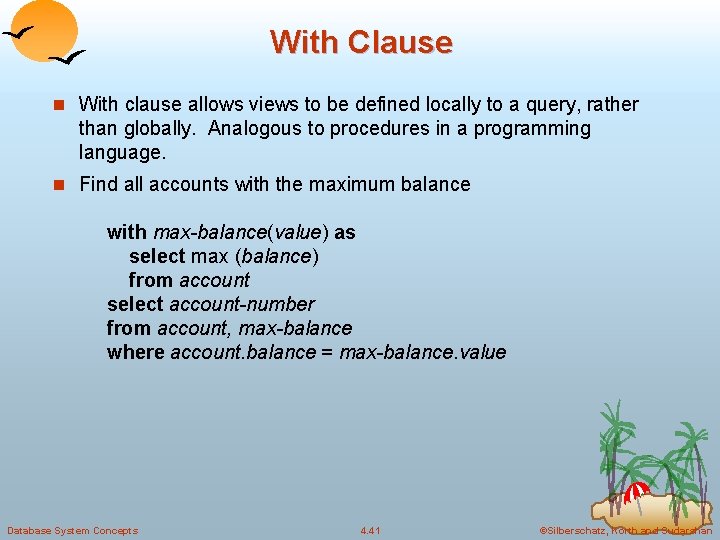 With Clause

With clause allows views to be defined locally to a query, rather than globally. Analogous to procedures in a programming language.

Find all accounts with the maximum balance

with max-balance(value) as
select max (balance)
from account
select account-number
from account, max-balance
where account.balance = max-balance.value

Database System Concepts 4.41 ©Silberschatz, Korth and Sudarshan